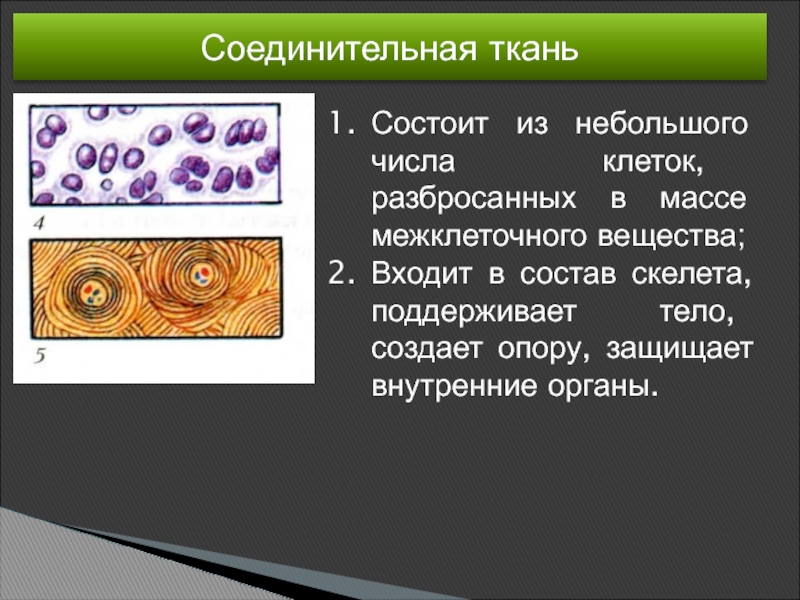 Соединительная ткань

4

5

1. Состоит из небольшого числа клеток, разбросанных в массе межклеточного вещества;
2. Входит в состав скелета, поддерживает тело, создает опору, защищает внутренние органы.